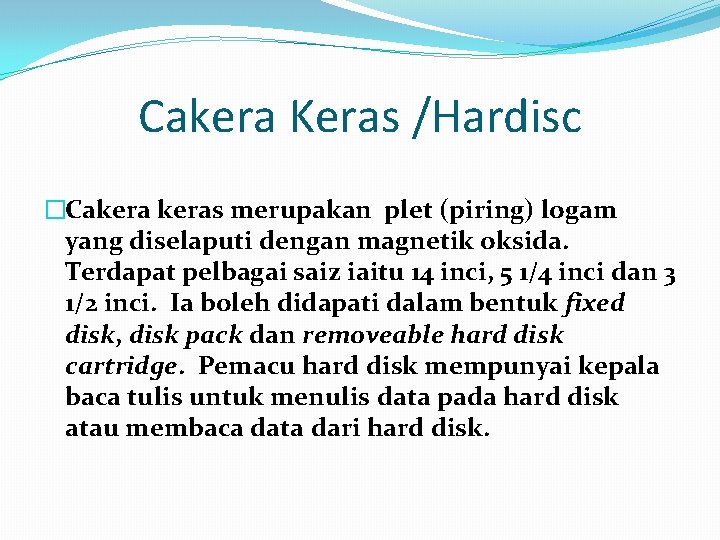 Cakera Keras /Hardisc

Cakera keras merupakan plet (piring) logam yang diselaputi dengan magnetik oksida. Terdapat pelbagai saiz iaitu 14 inci, 5 1/4 inci dan 3 1/2 inci. Ia boleh didapati dalam bentuk fixed disk, disk pack dan removeable hard disk cartridge. Pemacu hard disk mempunyai kepala baca tulis untuk menulis data pada hard disk atau membaca data dari hard disk.